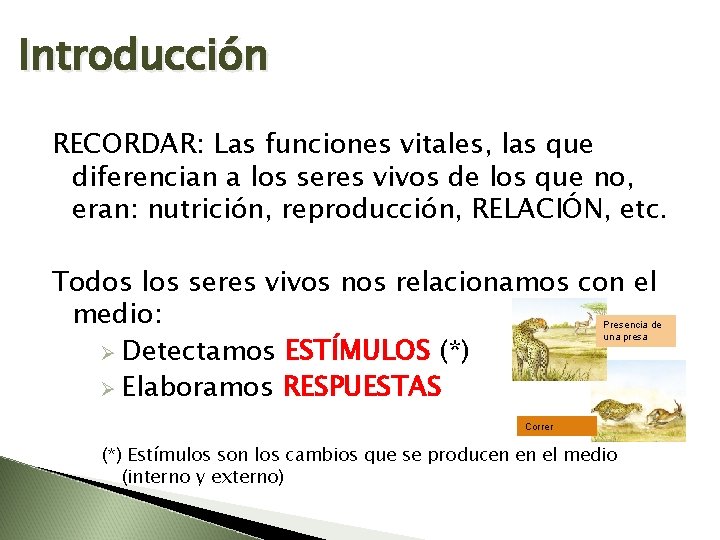 Introducción

RECORDAR: Las funciones vitales, las que diferencian a los seres vivos de los que no, eran: nutrición, reproducción, RELACIÓN, etc.

Todos los seres vivos nos relacionamos con el medio:

➢ Detectamos ESTÍMULOS (*)
➢ Elaboramos RESPUESTAS

Presencia de una presa

Correr

(*) Estímulos son los cambios que se producen en el medio (interno y externo)